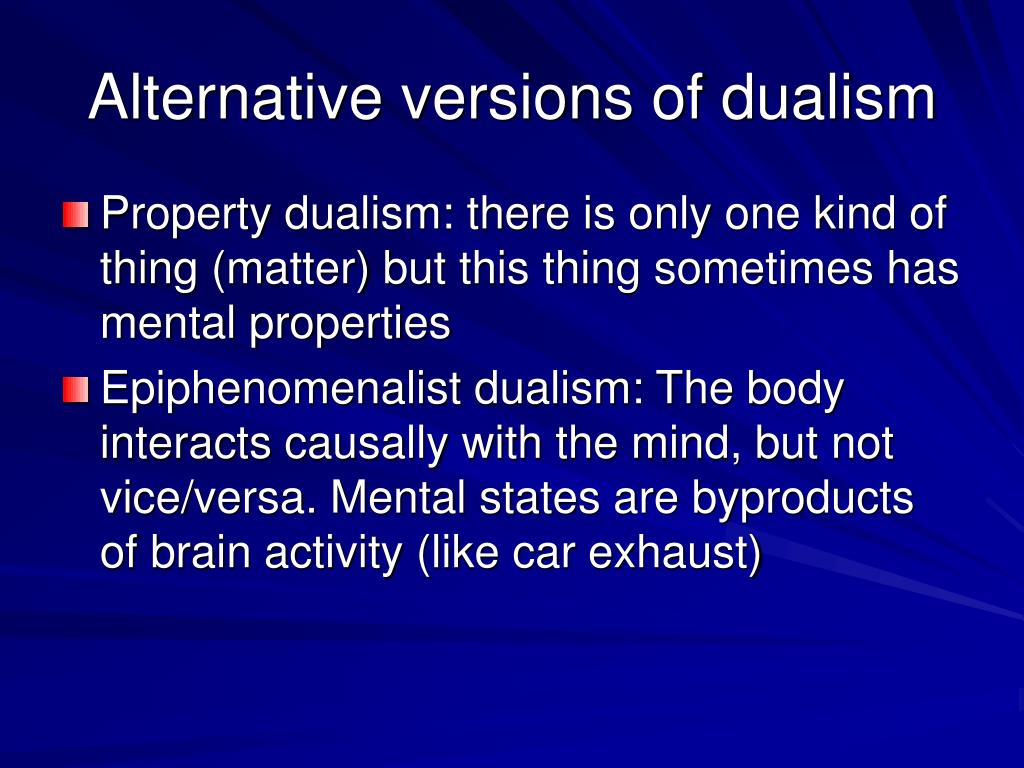 Alternative versions of dualism

Property dualism: there is only one kind of thing (matter) but this thing sometimes has mental properties

Epiphenomenalist dualism: The body interacts causally with the mind, but not vice/versa. Mental states are byproducts of brain activity (like car exhaust)